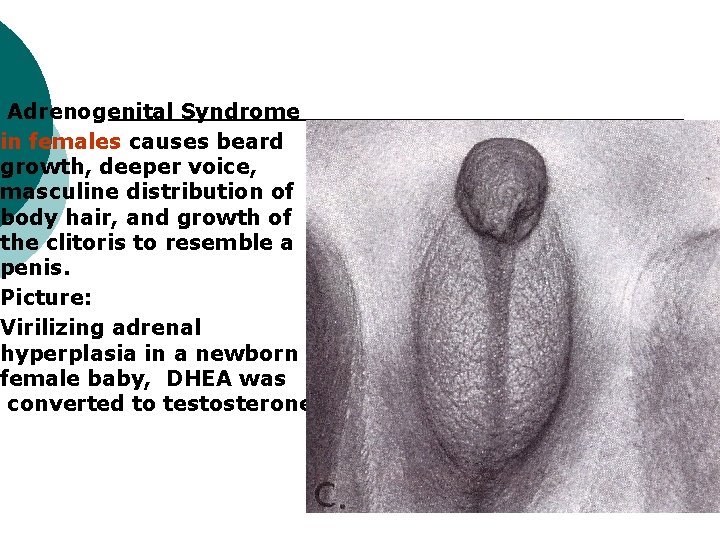 Adrenogenital Syndrome in females causes beard growth, deeper voice, masculine distribution of body hair, and growth of the clitoris to resemble a penis.

Picture:

Virilizing adrenal hyperplasia in a newborn female baby, DHEA was converted to testosterone

C.